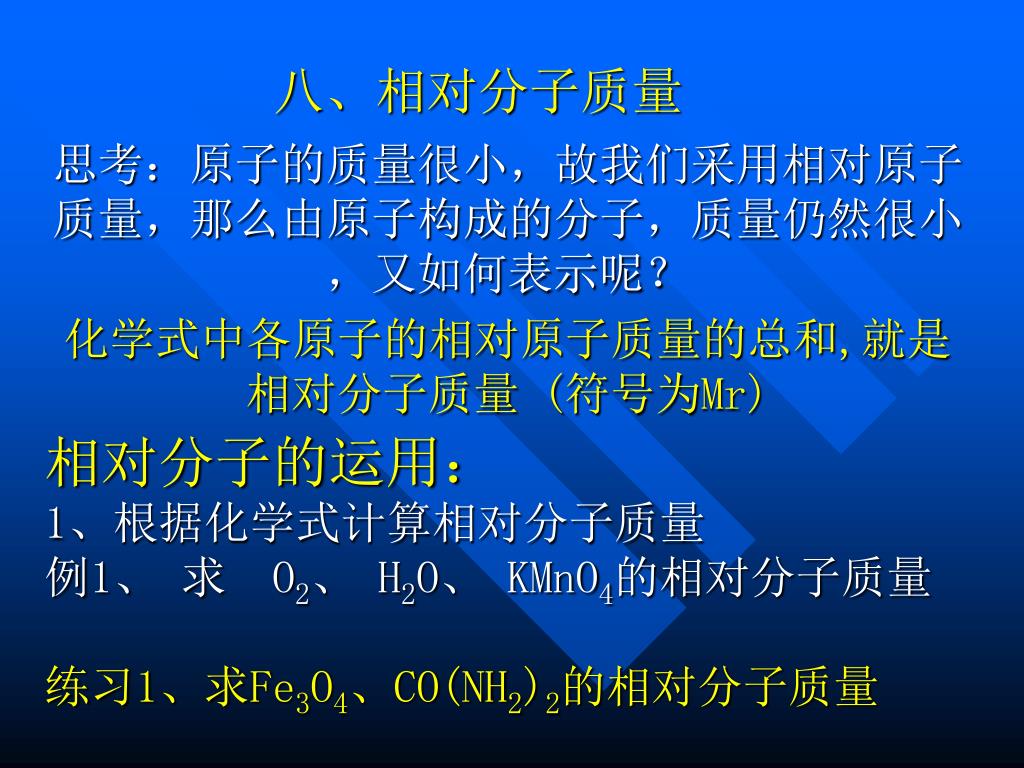 八、相对分子质量

思考：原子的质量很小，故我们采用相对原子质量，那么由原子构成的分子，质量仍然很小，又如何表示呢？

化学式中各原子的相对原子质量的总和,就是相对分子质量（符号为Mr）

相对分子的运用：
1、根据化学式计算相对分子质量
例1、 求 $O_2$、 $H_2O$、 $KMnO_4$的相对分子质量

练习1、求$Fe_3O_4$、$CO(NH_2)_2$的相对分子质量